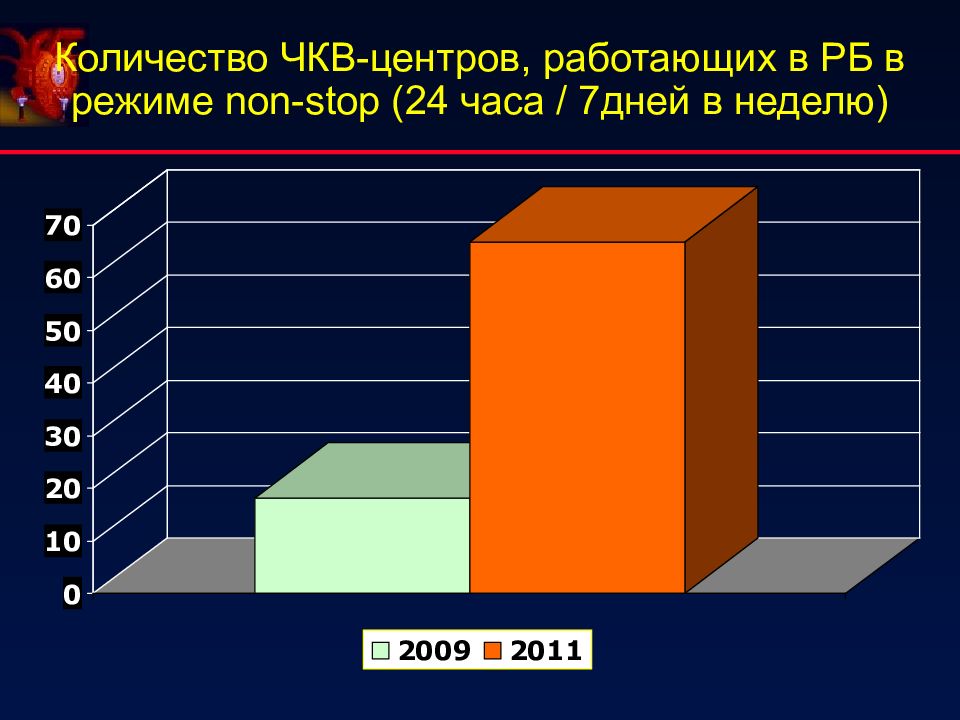 Количество ЧКВ-центров, работающих в РБ в режиме non-stop (24 часа / 7дней в неделю)

70
60
50
40
30
20
10
0

2009 2011